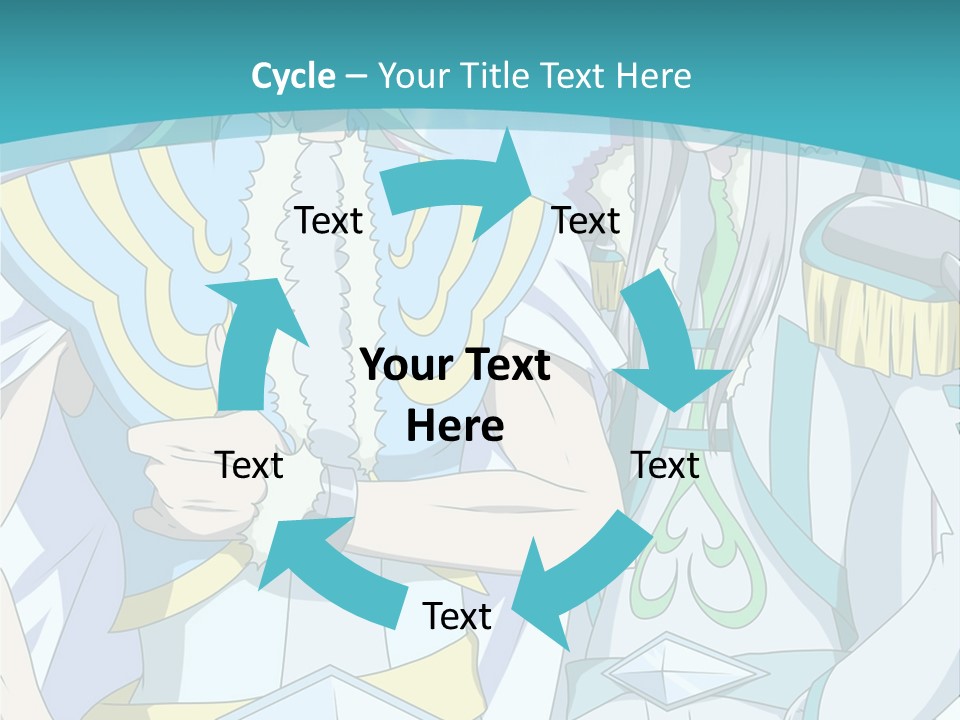 Cycle – Your Title Text Here

Text

Text

Your Text Here

Text

Text

Text